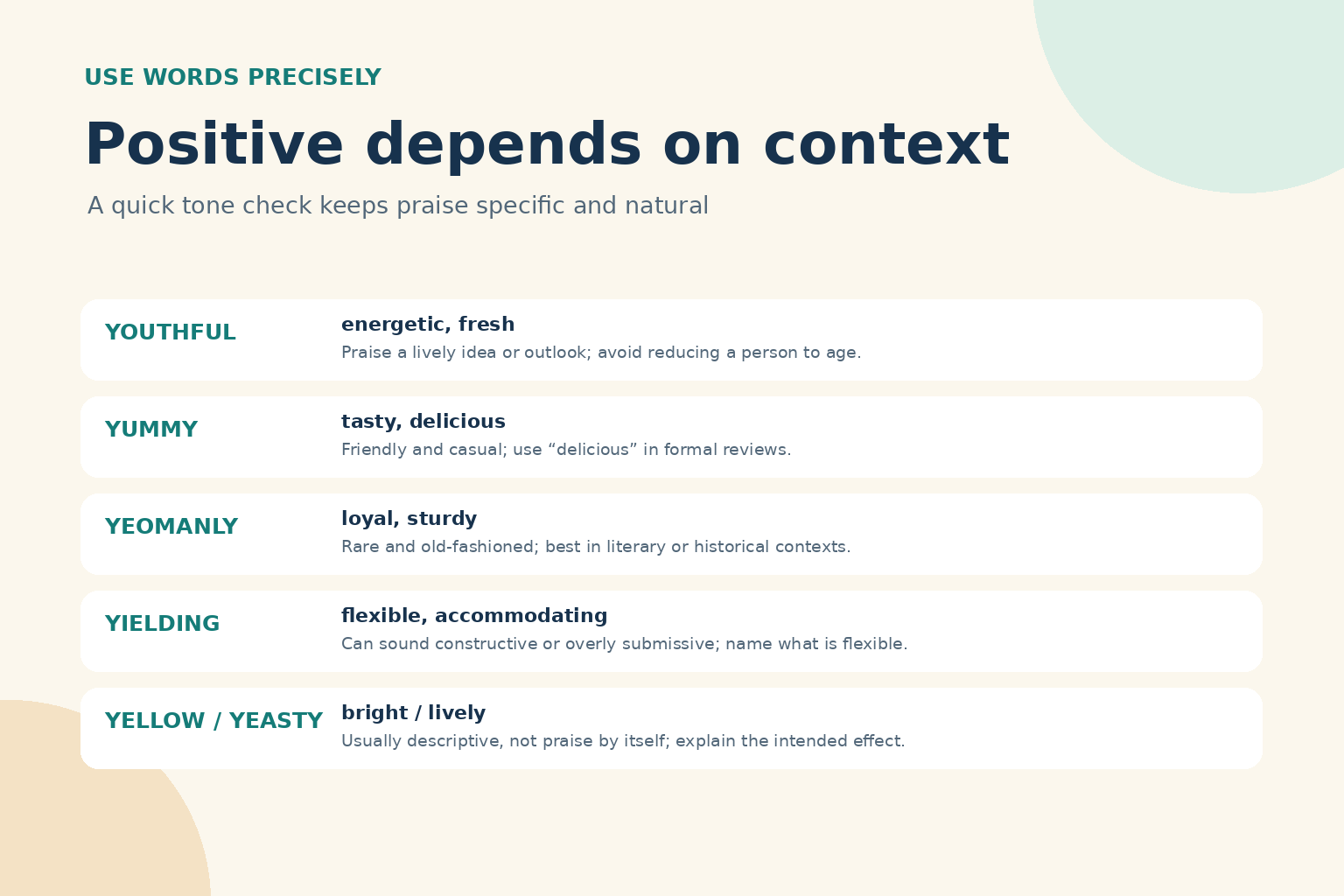 USE WORDS PRECISELY

Positive depends on context

A quick tone check keeps praise specific and natural

YOUTHFUL
energetic, fresh
Praise a lively idea or outlook; avoid reducing a person to age.

YUMMY
tasty, delicious
Friendly and casual; use "delicious" in formal reviews.

YEOMANLY
loyal, sturdy
Rare and old-fashioned; best in literary or historical contexts.

YIELDING
flexible, accommodating
Can sound constructive or overly submissive; name what is flexible.

YELLOW / YEASTY
bright / lively
Usually descriptive, not praise by itself; explain the intended effect.